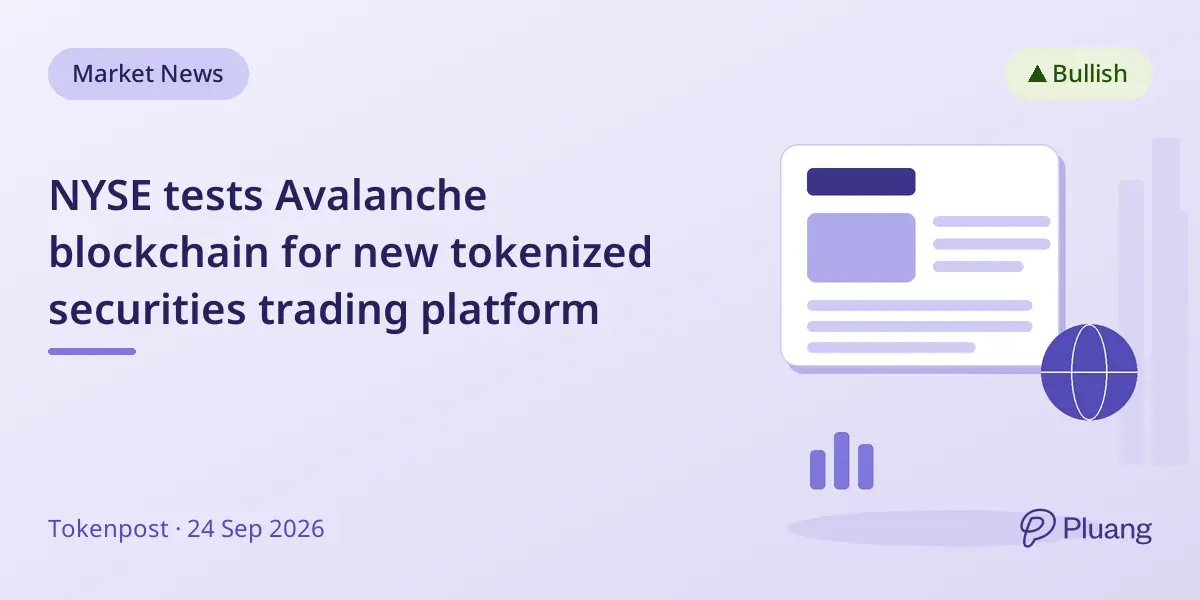 Market News

▲ Bullish

NYSE tests Avalanche blockchain for new tokenized securities trading platform

Tokenpost · 24 Sep 2026

Pluang